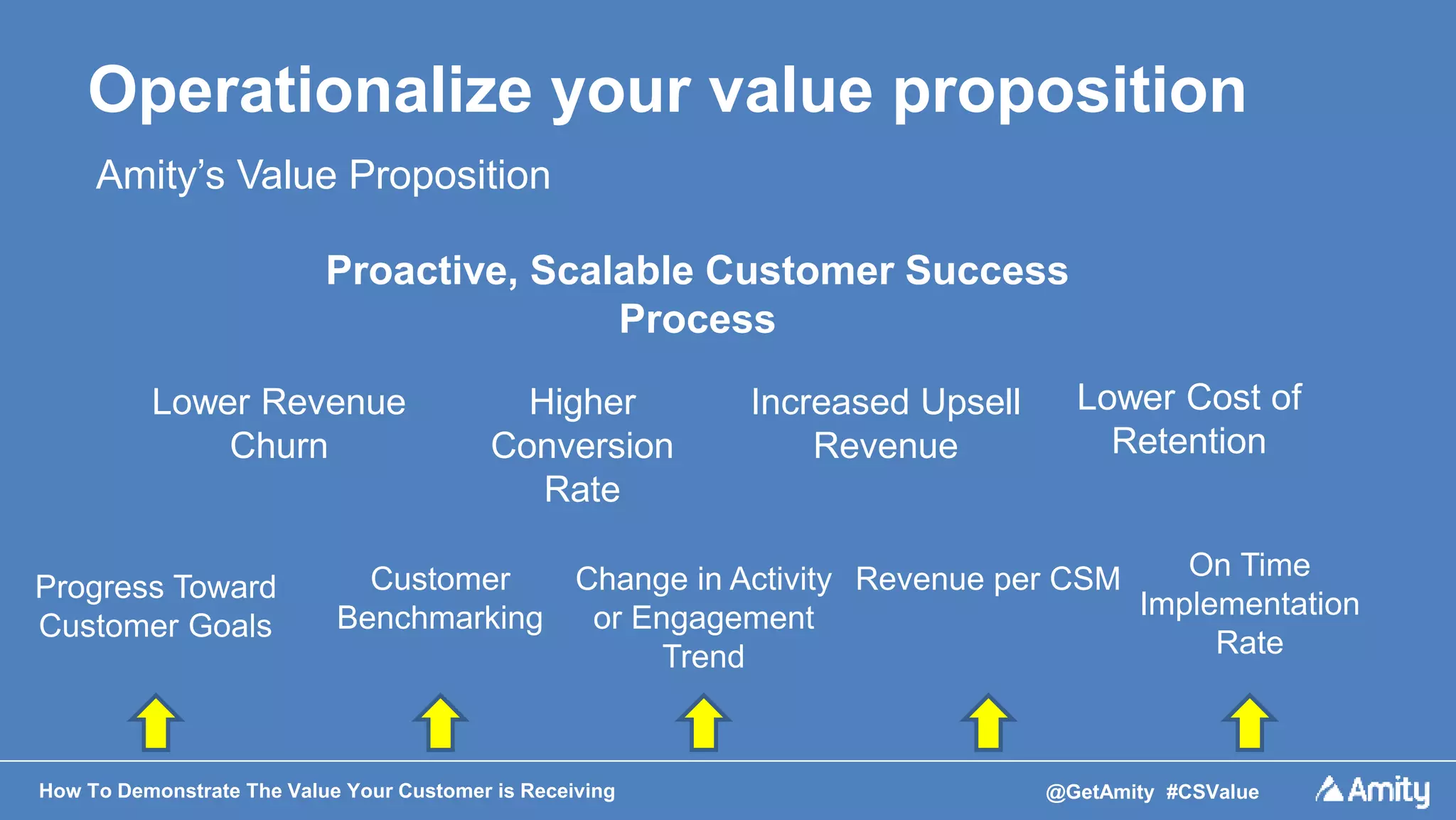 Operationalize your value proposition

Amity's Value Proposition

Proactive, Scalable Customer Success Process

Lower Revenue Churn

Higher Conversion Rate

Increased Upsell Revenue

Lower Cost of Retention

Progress Toward Customer Goals

Customer Benchmarking

Change in Activity or Engagement Trend

Revenue per CSM

On Time Implementation Rate

How To Demonstrate The Value Your Customer is Receiving

@GetAmity #CSValue

Amity